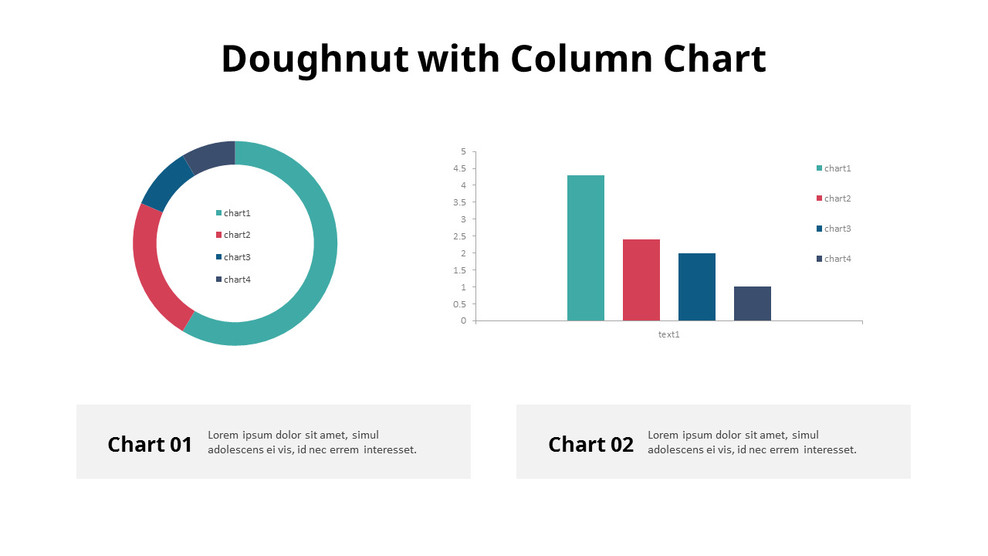 Doughnut with Column Chart

chart1
chart2
chart3
chart4

5
4.5
4
3.5
3
2.5
2
1.5
1
0.5
0

text1

chart1
chart2
chart3
chart4

Chart 01
Lorem ipsum dolor sit amet, simul adolescens ei vis, id nec errem interesset.

Chart 02
Lorem ipsum dolor sit amet, simul adolescens ei vis, id nec errem interesset.